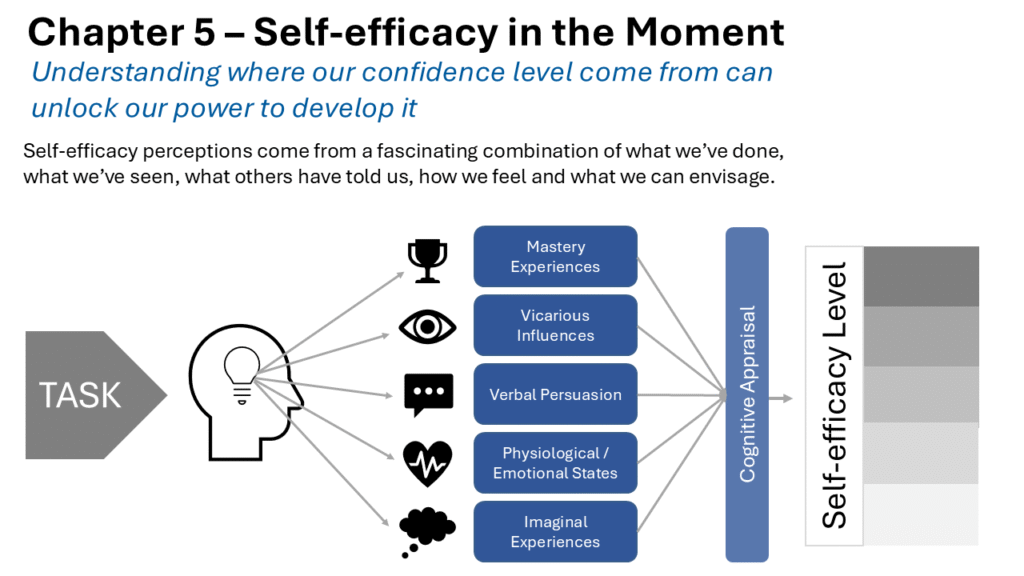 Chapter 5 – Self-efficacy in the Moment

Understanding where our confidence level come from can unlock our power to develop it

Self-efficacy perceptions come from a fascinating combination of what we've done, what we've seen, what others have told us, how we feel and what we can envisage.

TASK

Mastery Experiences

Vicarious Influences

Verbal Persuasion

Physiological / Emotional States

Imaginal Experiences

Cognitive Appraisal

Self-efficacy Level